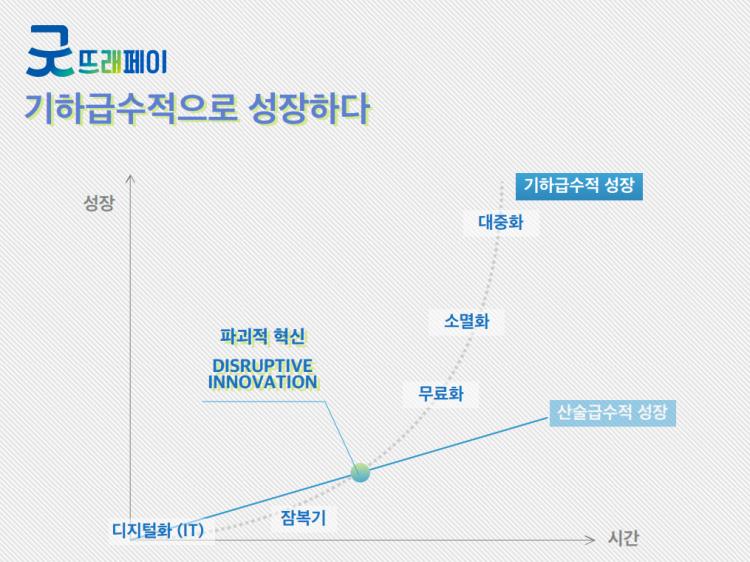 굿뜨래페이
기하급수적으로 성장하다

성장

기하급수적 성장

대중화

소멸화

파괴적 혁신

DISRUPTIVE INNOVATION

무료화

산술급수적 성장

잠복기

디지털화 (IT)

시간